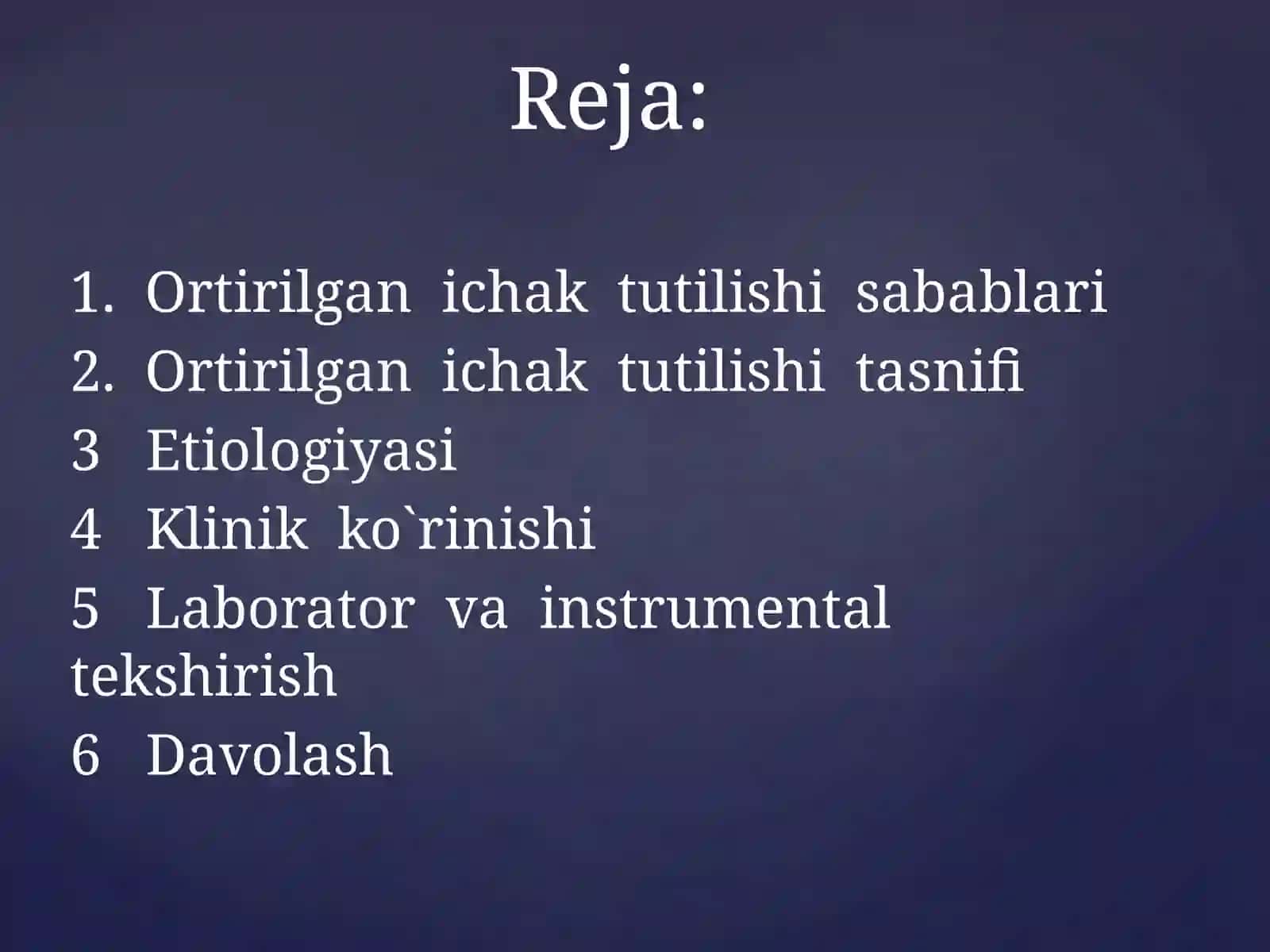 Reja:

1. Ortirilgan ichak tutilishi sabablari
2. Ortirilgan ichak tutilishi tasnifi
3 Etiologiyasi
4 Klinik ko`rinishi
5 Laborator va instrumental tekshirish
6 Davolash